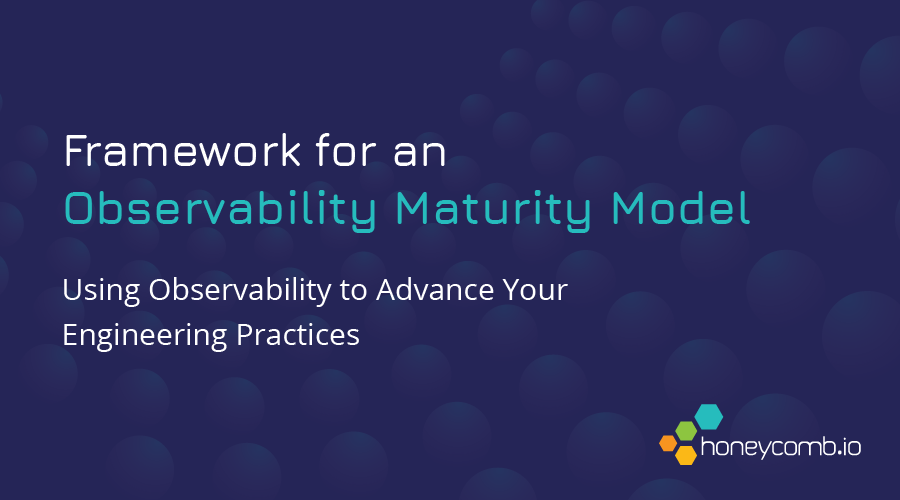 Framework for an
Observability Maturity Model

Using Observability to Advance Your Engineering Practices

honeycomb.io